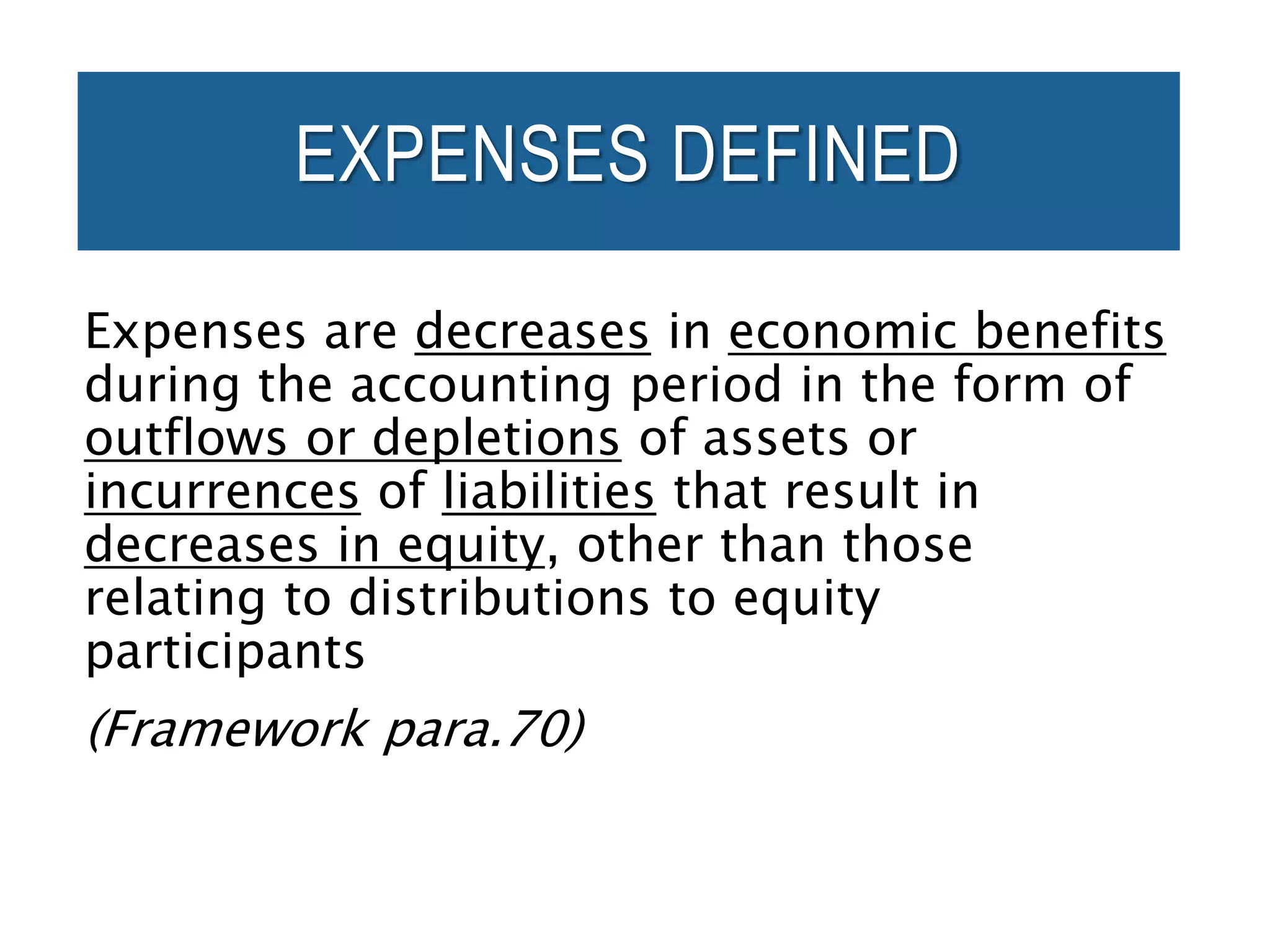 EXPENSES DEFINED

Expenses are decreases in economic benefits during the accounting period in the form of outflows or depletions of assets or incurrences of liabilities that result in decreases in equity, other than those relating to distributions to equity participants

(Framework para.70)